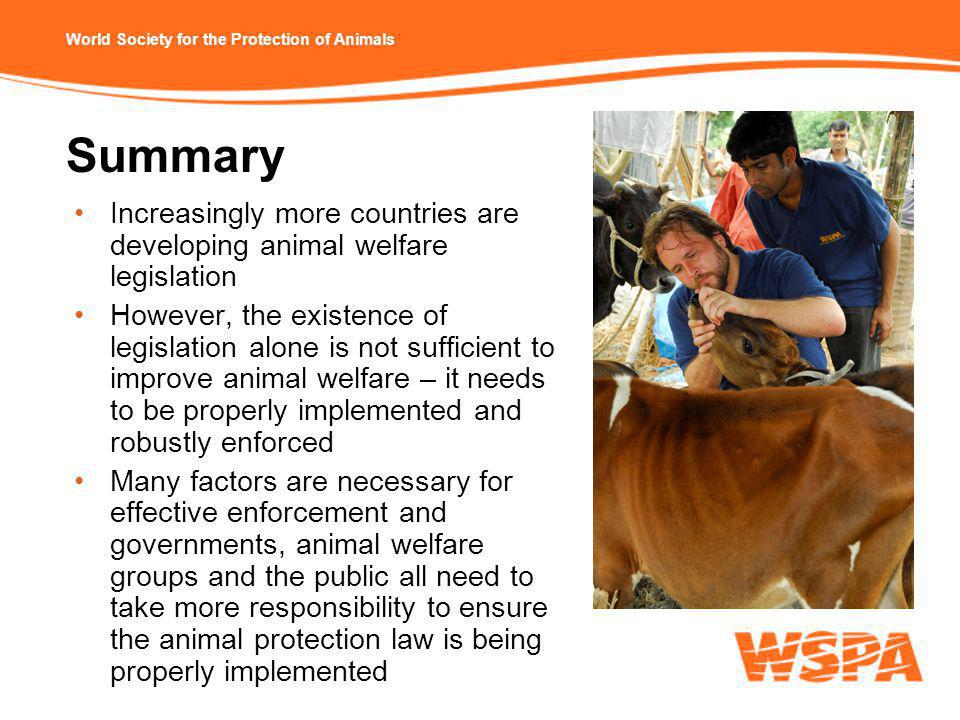 World Society for the Protection of Animals

Summary

• Increasingly more countries are developing animal welfare legislation
• However, the existence of legislation alone is not sufficient to improve animal welfare – it needs to be properly implemented and robustly enforced
• Many factors are necessary for effective enforcement and governments, animal welfare groups and the public all need to take more responsibility to ensure the animal protection law is being properly implemented

WSPA

WSPA